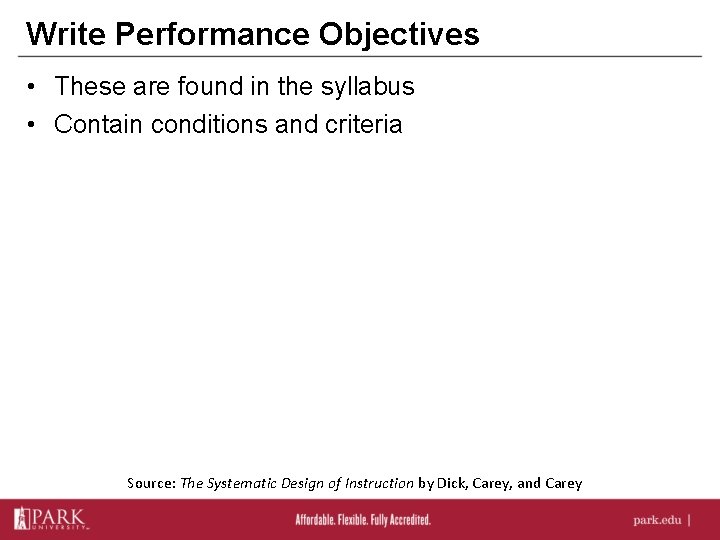 Write Performance Objectives

• These are found in the syllabus
• Contain conditions and criteria

Source: The Systematic Design of Instruction by Dick, Carey, and Carey

PARK UNIVERSITY

Affordable. Flexible. Fully Accredited.

park.edu |